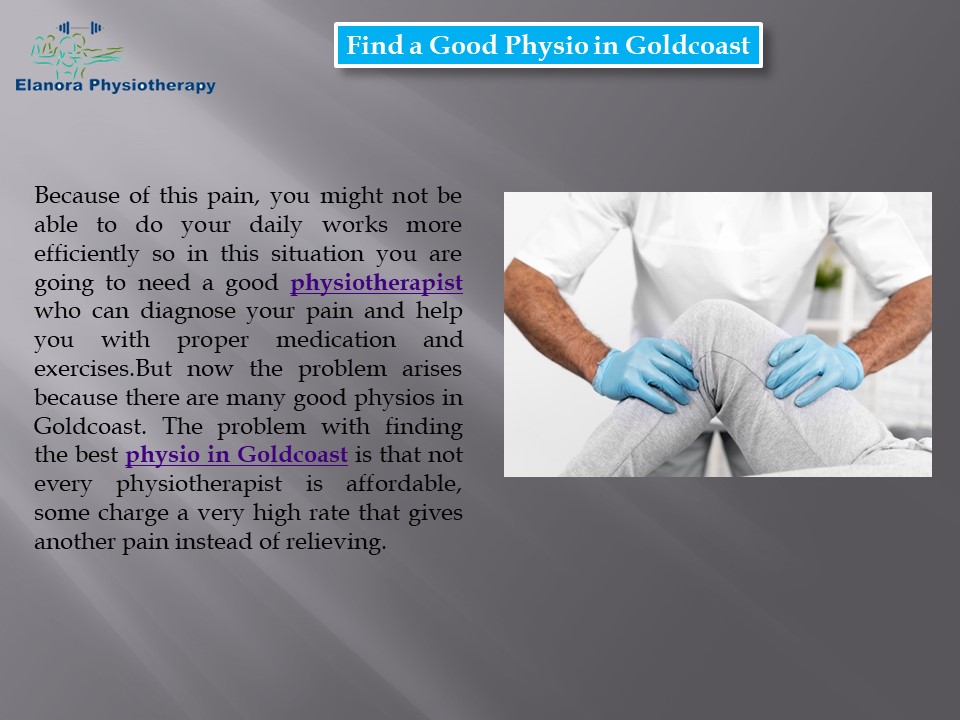 Elanora Physiotherapy

Find a Good Physio in Goldcoast

Because of this pain, you might not be able to do your daily works more efficiently so in this situation you are going to need a good physiotherapist who can diagnose your pain and help you with proper medication and exercises.But now the problem arises because there are many good physios in Goldcoast. The problem with finding the best physio in Goldcoast is that not every physiotherapist is affordable, some charge a very high rate that gives another pain instead of relieving.